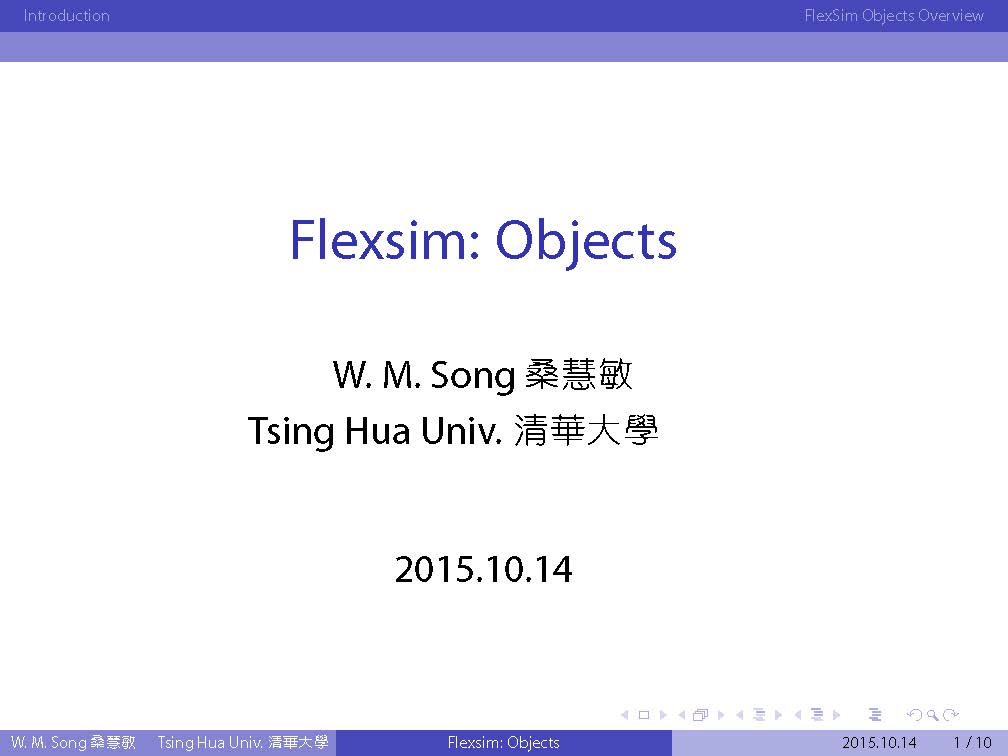 Introduction

FlexSim Objects Overview

Flexsim: Objects

W. M. Song 桑慧敏
Tsing Hua Univ. 清華大學

2015.10.14

W. M. Song 桑慧敏 Tsing Hua Univ. 清華大學

Flexsim: Objects

2015.10.14 1 / 10